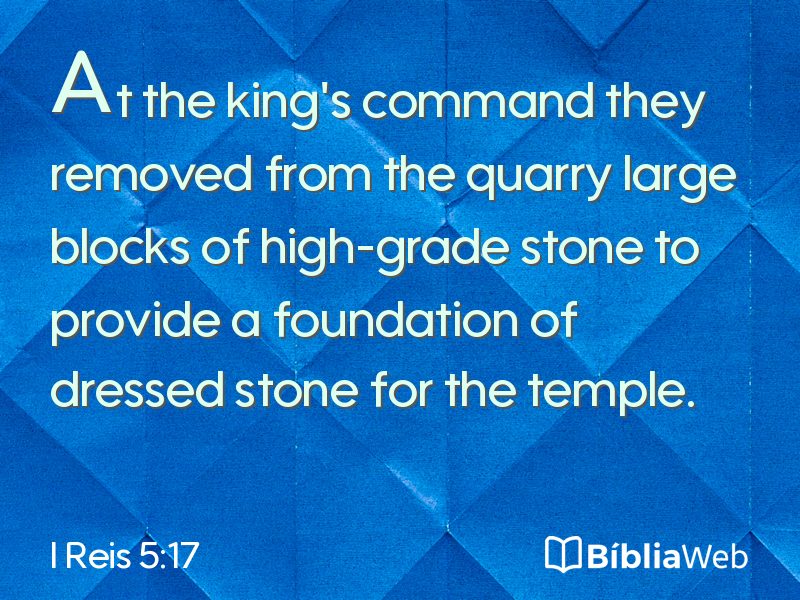 At the king's command they removed from the quarry large blocks of high-grade stone to provide a foundation of dressed stone for the temple.

I Reis 5:17

BíbliaWeb